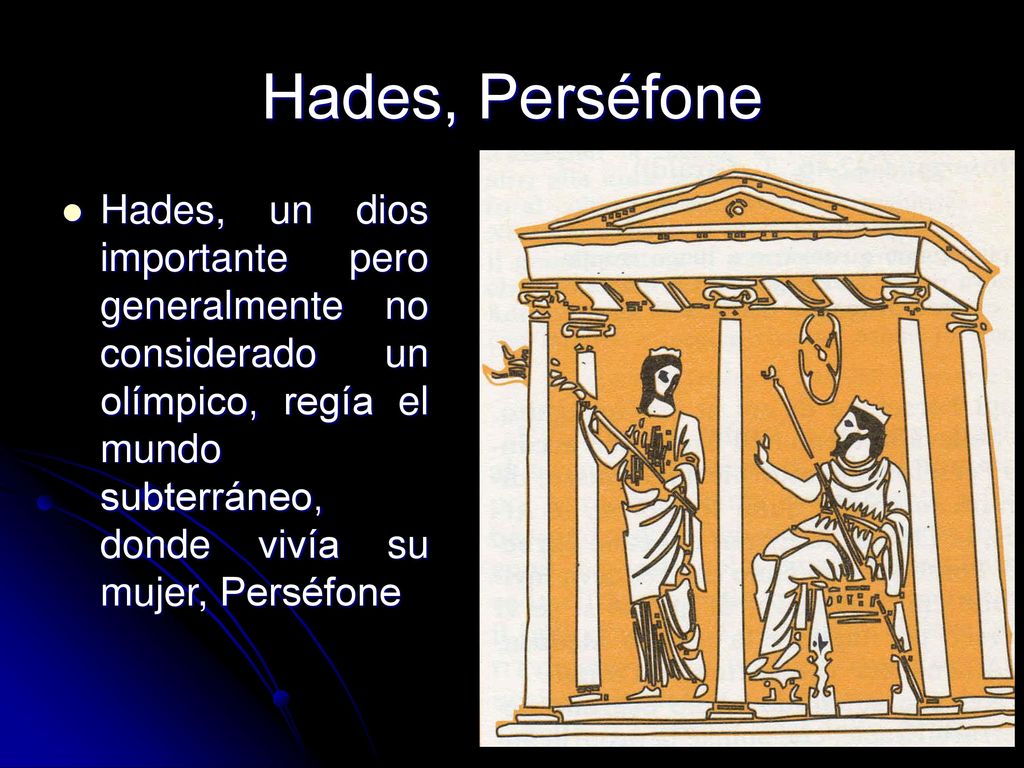 Hades, Perséfone

Hades, un dios importante pero generalmente no considerado un olímpico, regía el mundo subterráneo, donde vivía su mujer, Perséfone